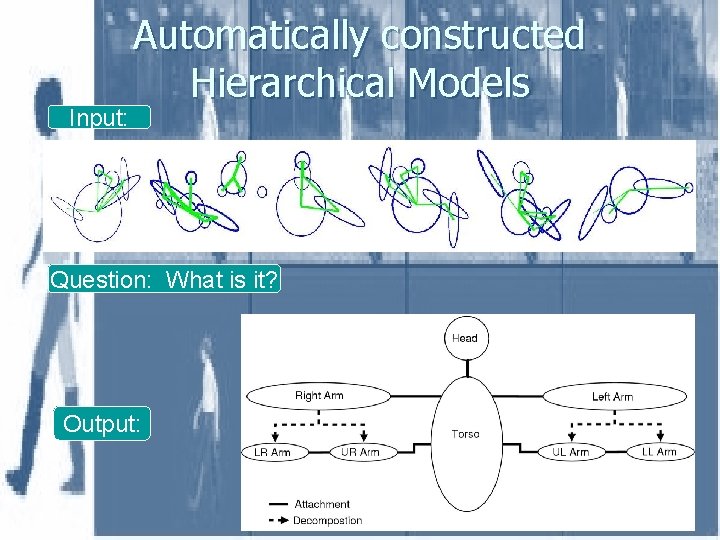 Automatically constructed Hierarchical Models

Input:

Question: What is it?

Output:

Head

Right Arm

Left Arm

Torso

LR Arm

UR Arm

UL Arm

LL Arm

Attachment

Decompostion